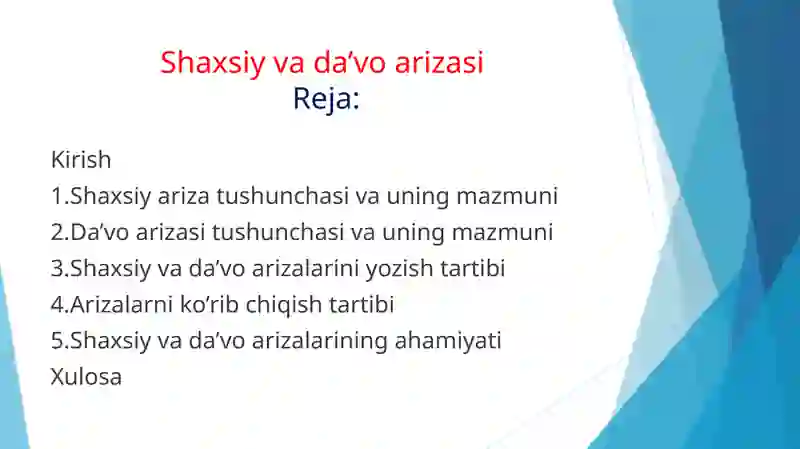 Shaxsiy va da’vo arizasi
Reja:

Kirish
1.Shaxsiy ariza tushunchasi va uning mazmuni
2.Da’vo arizasi tushunchasi va uning mazmuni
3.Shaxsiy va da’vo arizalarini yozish tartibi
4.Arizalarni ko’rib chiqish tartibi
5.Shaxsiy va da’vo arizalarining ahamiyati
Xulosa